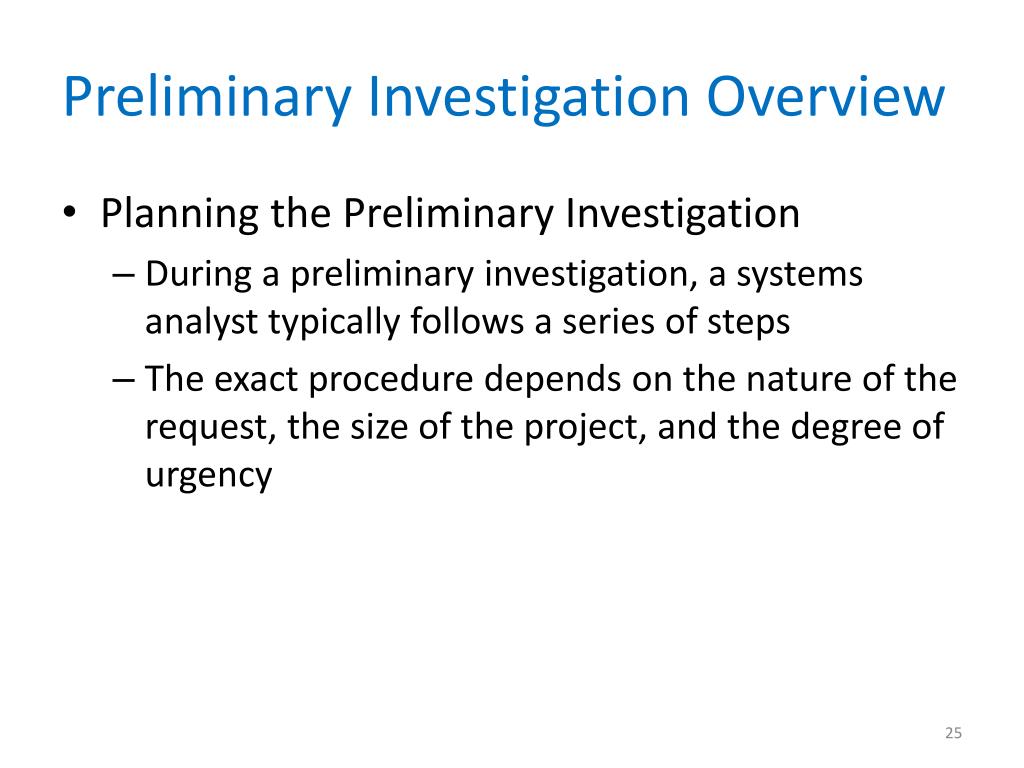 Preliminary Investigation Overview

• Planning the Preliminary Investigation
– During a preliminary investigation, a systems analyst typically follows a series of steps
– The exact procedure depends on the nature of the request, the size of the project, and the degree of urgency

25